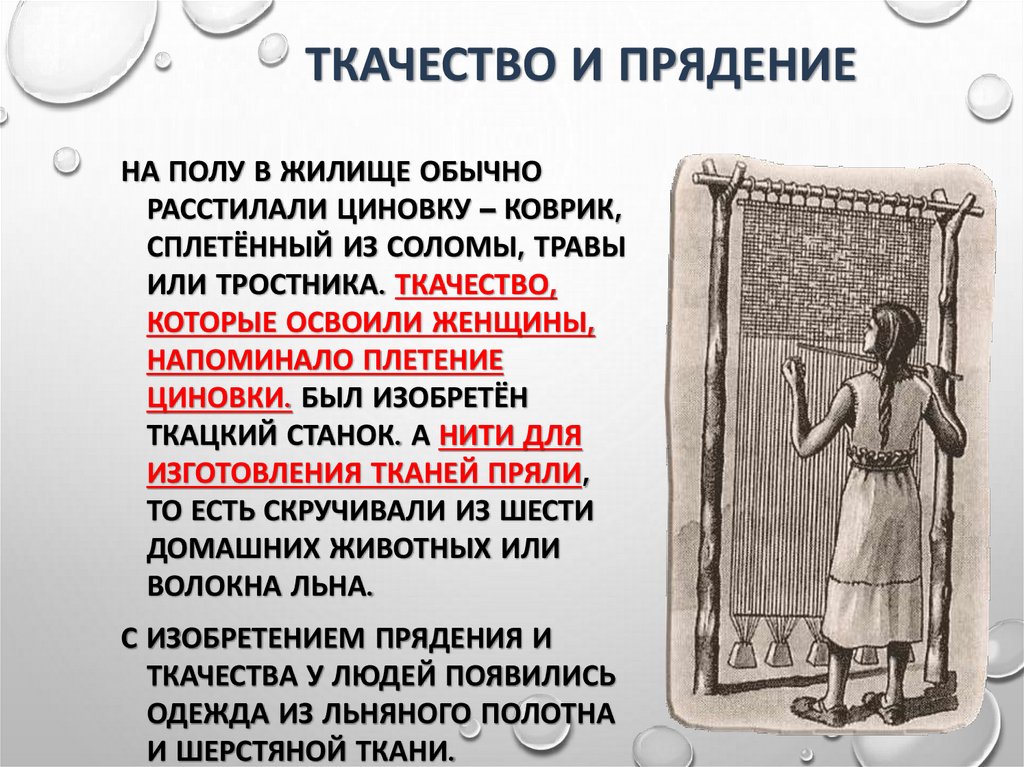 ТКАЧЕСТВО И ПРЯДЕНИЕ

НА ПОЛУ В ЖИЛИЩЕ ОБЫЧНО РАССТИЛАЛИ ЦИНОВКУ – КОВРИК, СПЛЕТЁННЫЙ ИЗ СОЛОМЫ, ТРАВЫ ИЛИ ТРОСТНИКА. ТКАЧЕСТВО, КОТОРЫЕ ОСВОИЛИ ЖЕНЩИНЫ, НАПОМИНАЛО ПЛЕТЕНИЕ ЦИНОВКИ. БЫЛ ИЗОБРЕТЁН ТКАЦКИЙ СТАНОК. А НИТИ ДЛЯ ИЗГОТОВЛЕНИЯ ТКАНЕЙ ПРЯЛИ, ТО ЕСТЬ СКРУЧИВАЛИ ИЗ ШЕСТИ ДОМАШНИХ ЖИВОТНЫХ ИЛИ ВОЛОКНА ЛЬНА.

С ИЗОБРЕТЕНИЕМ ПРЯДЕНИЯ И ТКАЧЕСТВА У ЛЮДЕЙ ПОЯВИЛИСЬ ОДЕЖДА ИЗ ЛЬНЯНОГО ПОЛОТНА И ШЕРСТЯНОЙ ТКАНИ.